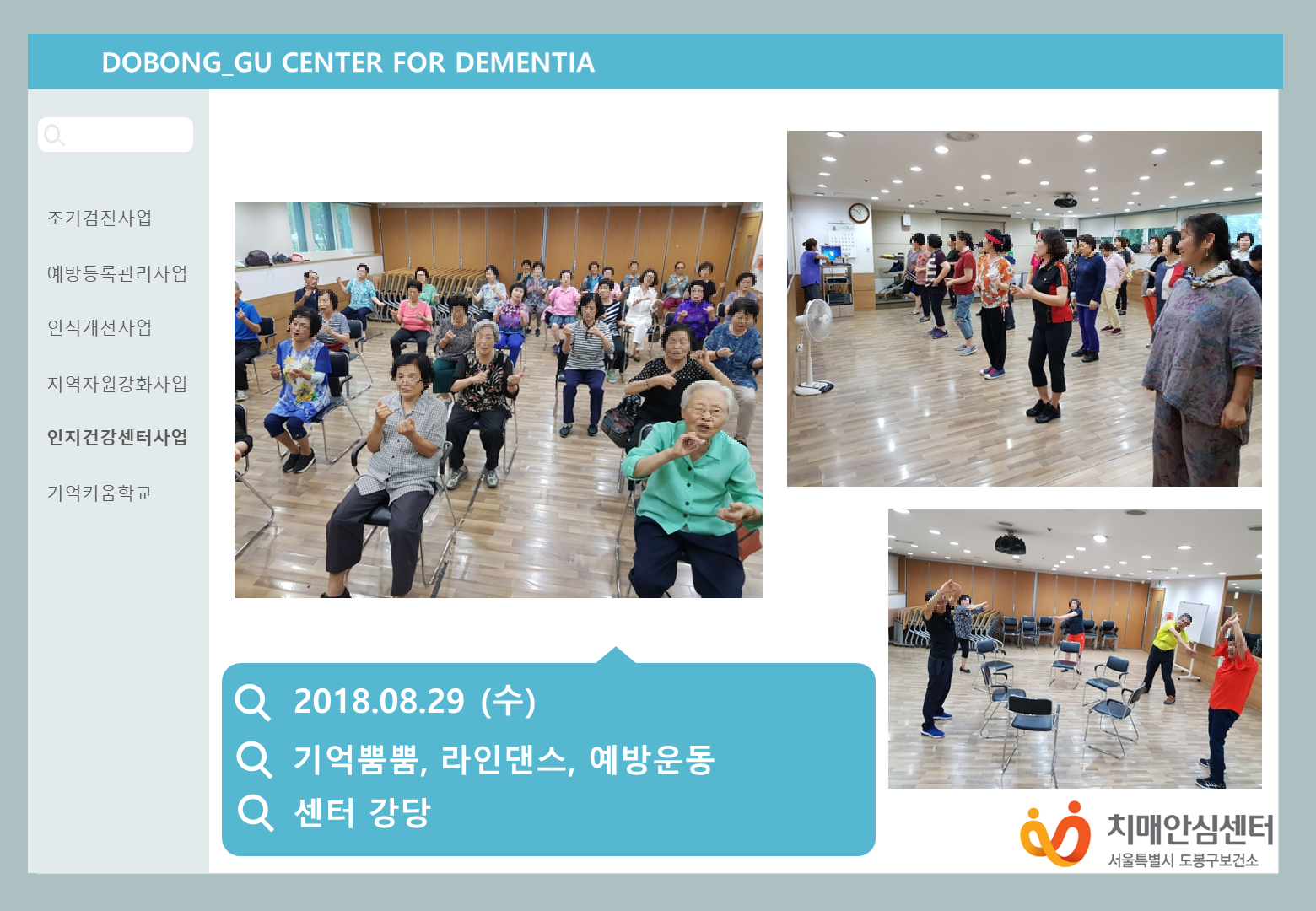 DOBONG_GU CENTER FOR DEMENTIA

조기검진사업

예방등록관리사업

인식개선사업

지역자원강화사업

인지건강센터사업

기억키움학교

2018.08.29 (수)

기억뿜뿜, 라인댄스, 예방운동

센터 강당

치매안심센터
서울특별시 도봉구보건소